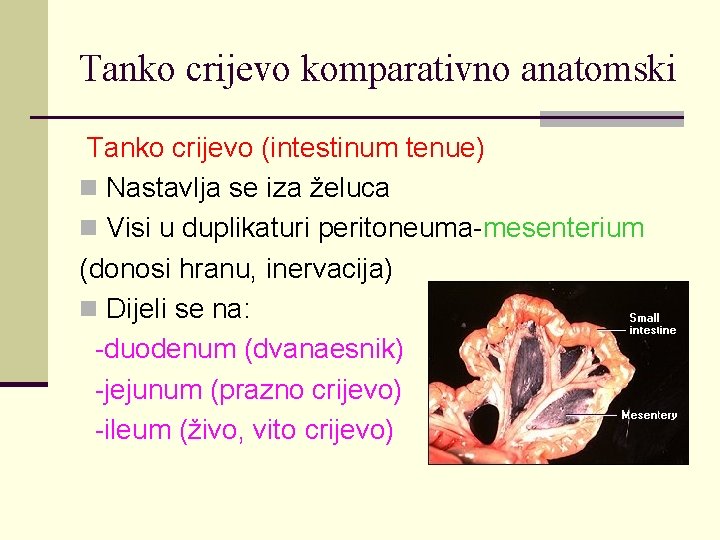 Tanko crijevo komparativno anatomski

Tanko crijevo (intestinum tenue)

Nastavlja se iza želuca

Visi u duplikaturi peritoneuma-mesenterium (donosi hranu, inervacija)

Dijeli se na:

-duodenum (dvanaesnik)

-jejunum (prazno crijevo)

-ileum (živo, vito crijevo)

Small intestine

Mesentery